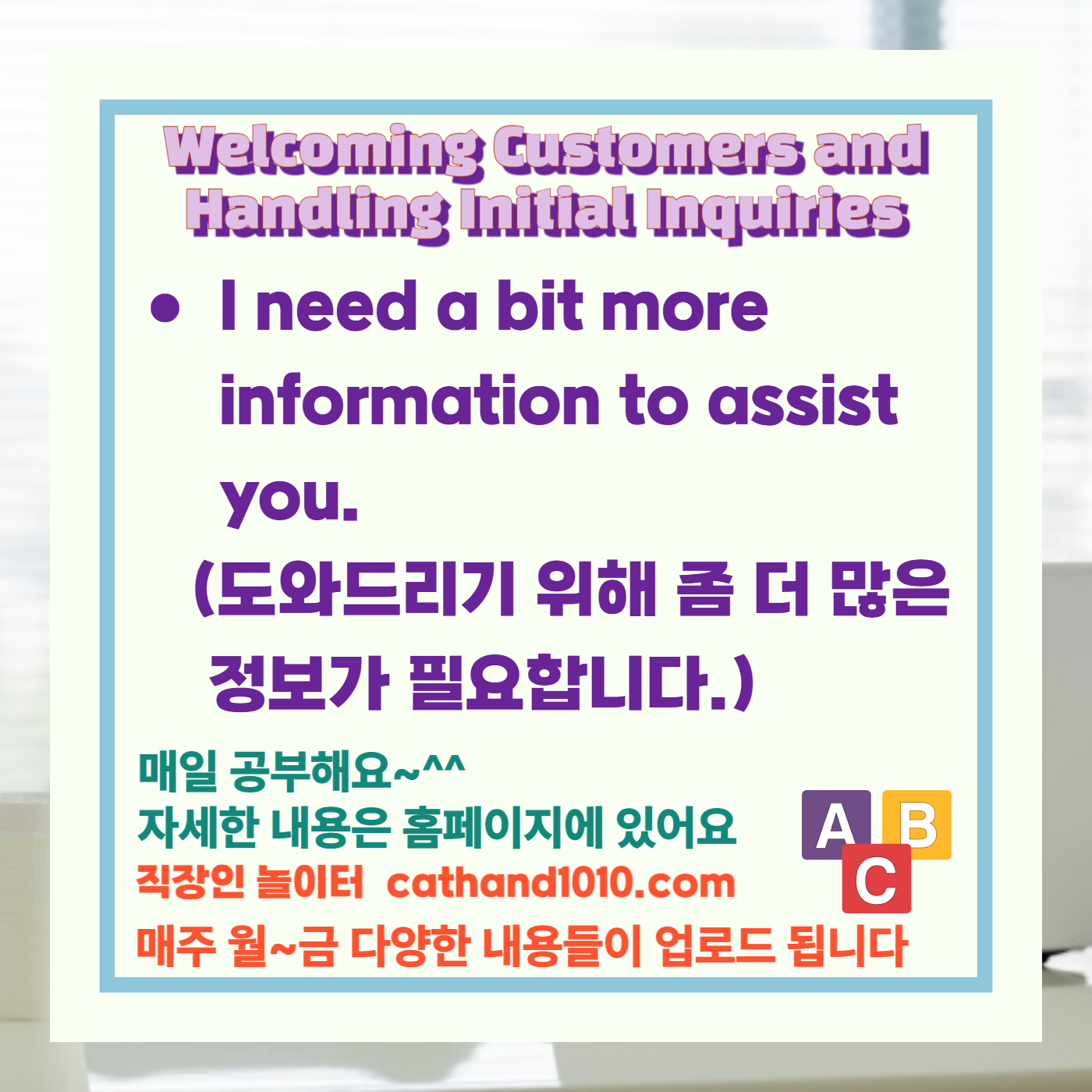 Welcoming Customers and Handling Initial Inquiries

• I need a bit more information to assist you.
(도와드리기 위해 좀 더 많은 정보가 필요합니다.)

매일 공부해요~^^
자세한 내용은 홈페이지에 있어요
직장인 놀이터 cathand1010.com
매주 월~금 다양한 내용들이 업로드 됩니다

A B C